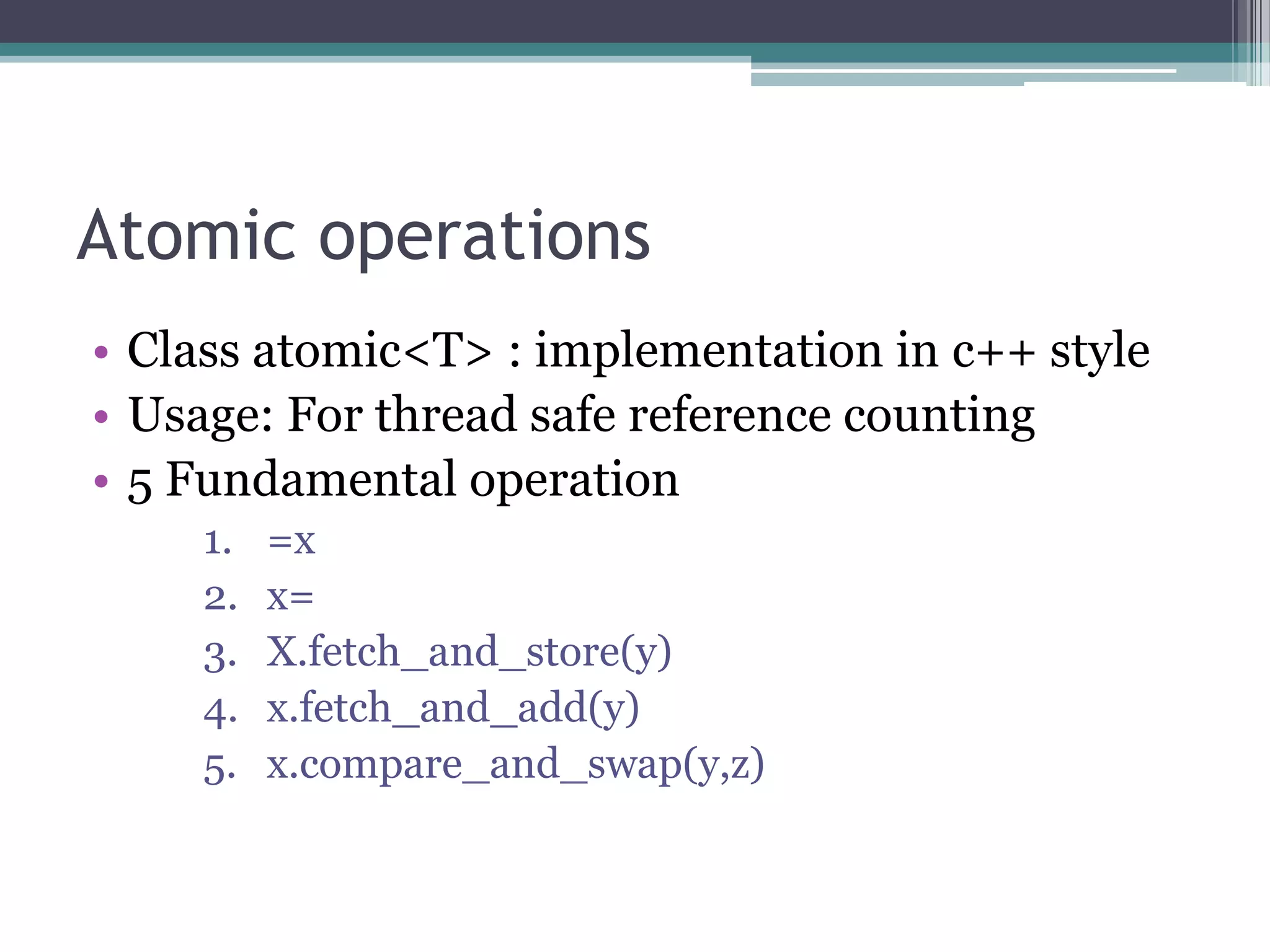 Atomic operations

• Class atomic<T> : implementation in c++ style
• Usage: For thread safe reference counting
• 5 Fundamental operation

1. =x
2. x=
3. X.fetch_and_store(y)
4. x.fetch_and_add(y)
5. x.compare_and_swap(y,z)